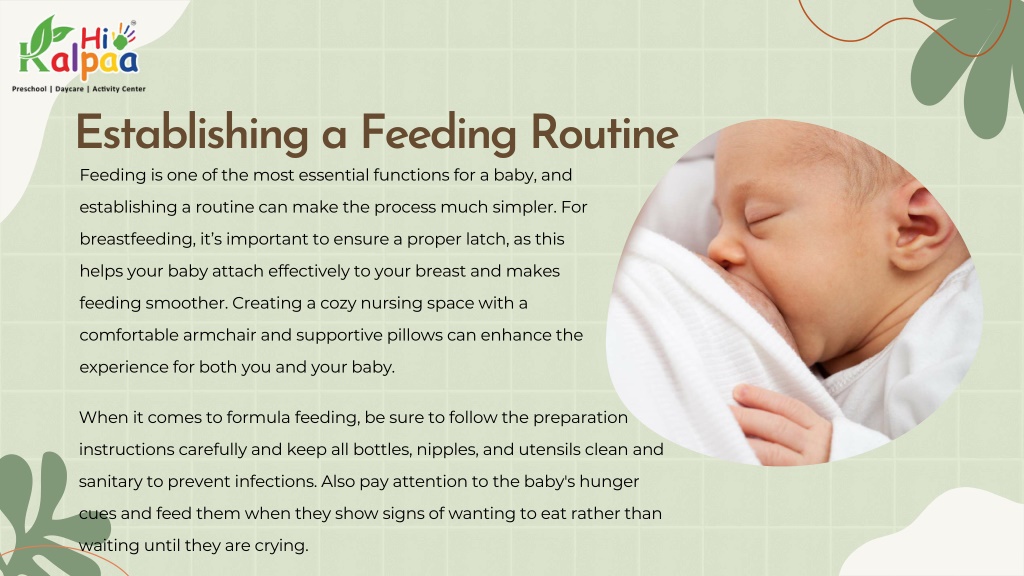 Hi Kalpaa®
Preschool | Daycare | Activity Center

Establishing a Feeding Routine

Feeding is one of the most essential functions for a baby, and establishing a routine can make the process much simpler. For breastfeeding, it's important to ensure a proper latch, as this helps your baby attach effectively to your breast and makes feeding smoother. Creating a cozy nursing space with a comfortable armchair and supportive pillows can enhance the experience for both you and your baby.

When it comes to formula feeding, be sure to follow the preparation instructions carefully and keep all bottles, nipples, and utensils clean and sanitary to prevent infections. Also pay attention to the baby's hunger cues and feed them when they show signs of wanting to eat rather than waiting until they are crying.